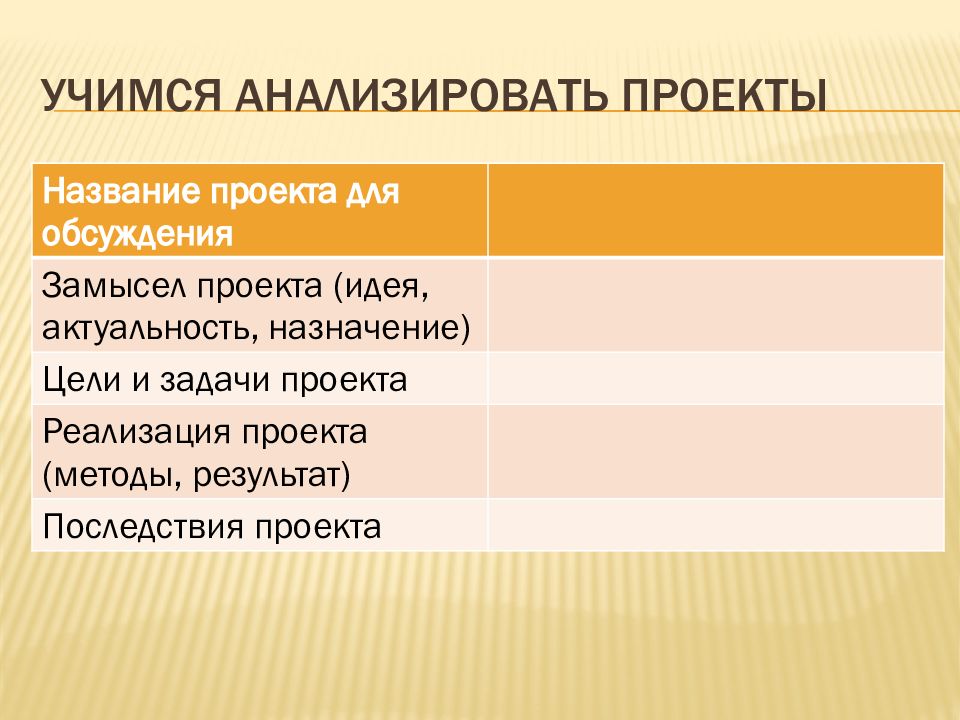 УЧИМСЯ АНАЛИЗИРОВАТЬ ПРОЕКТЫ

| Название проекта для обсуждения | |
|---|---|
| Замысел проекта (идея, актуальность, назначение) | |
| Цели и задачи проекта | |
| Реализация проекта (методы, результат) | |
| Последствия проекта | |